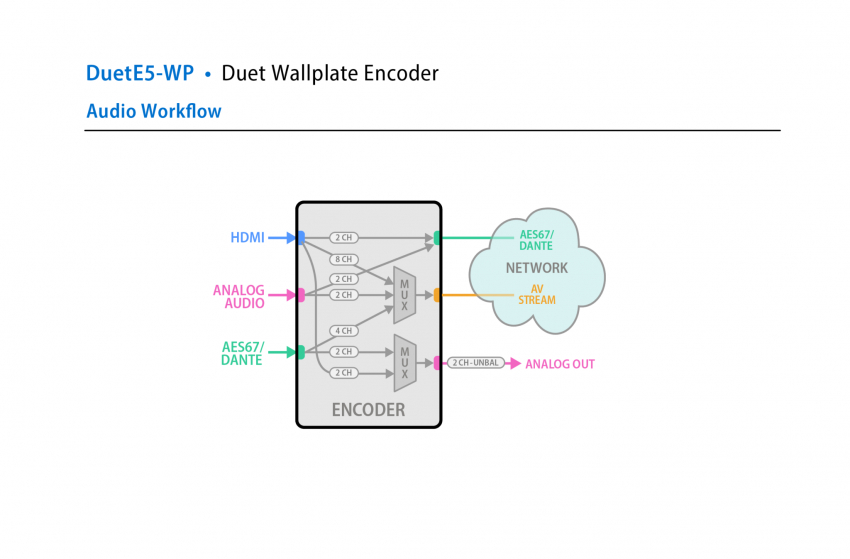 DuetE5-WP • Duet Wallplate Encoder

Audio Workflow

HDMI

ANALOG AUDIO

AES67/ DANTE

2 CH

8 CH

2 CH

2 CH

4 CH

2 CH

2 CH

MUX

MUX

ENCODER

AES67/ DANTE

NETWORK

AV STREAM

2 CH-UNBAL

ANALOG OUT